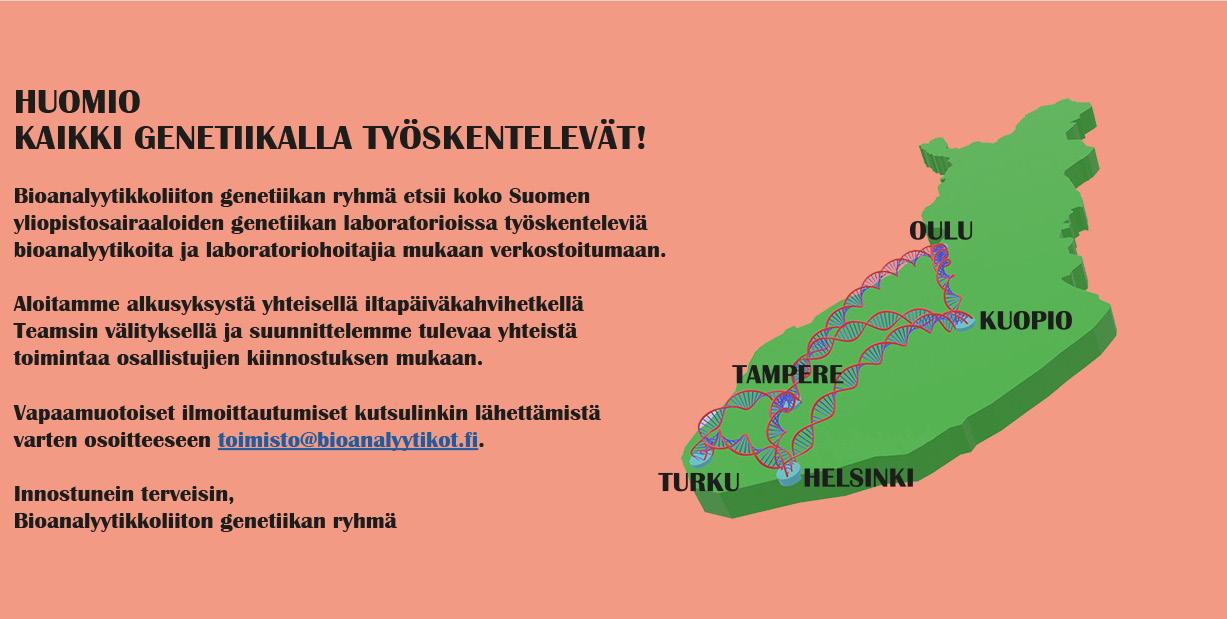 HUOMIO
KAIKKI GENETIIKALLA TYÖSKENTELEVÄT!

Bioanalyytikkoliiton genetiikan ryhmä etsii koko Suomen yliopistosairaaloiden genetiikan laboratorioissa työskenteleviä bioanalyytikoita ja laboratoriohoitajia mukaan verkostoitumaan.

Aloitamme alkusyksystä yhteisellä iltapäiväkahvihetkellä Teamsin välityksellä ja suunnittelemme tulevaa yhteistä toimintaa osallistujien kiinnostuksen mukaan.

Vapaamuotoiset ilmoittautumiset kutsulinkin lähettämistä varten osoitteeseen toimisto@bioanalyytikot.fi.

Innostunein terveisin,
Bioanalyytikkoliiton genetiikan ryhmä

OULU
KUOPIO
TAMPERE
TURKU
HELSINKI